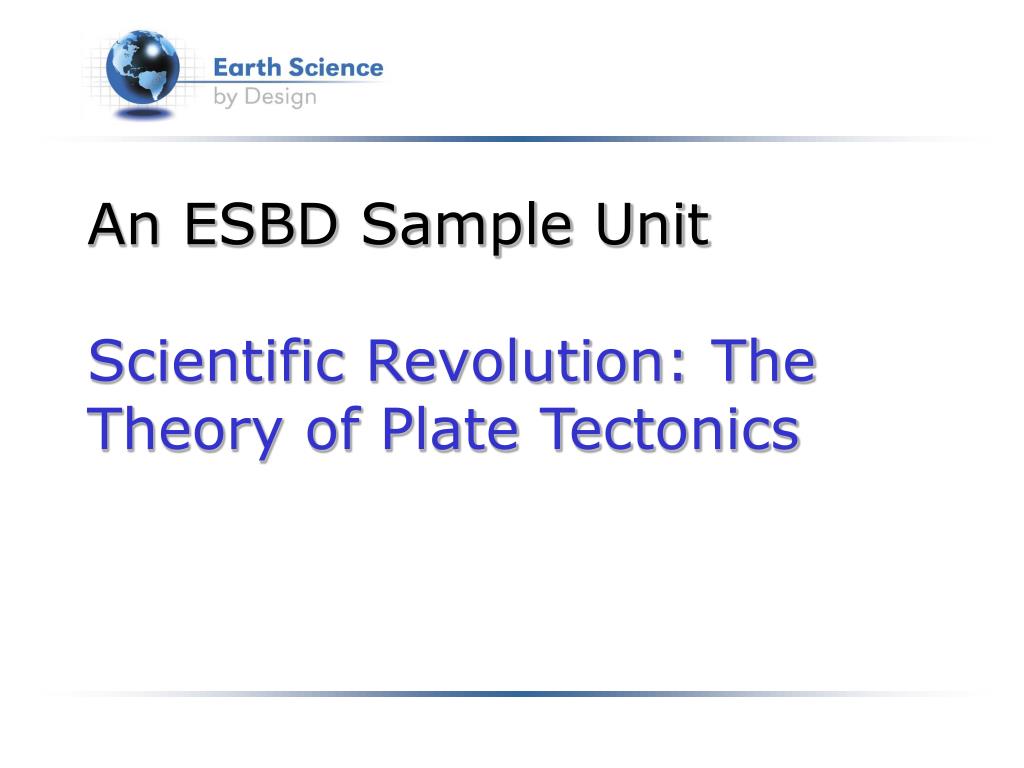 Earth Science
by Design

An ESBD Sample Unit

Scientific Revolution: The Theory of Plate Tectonics